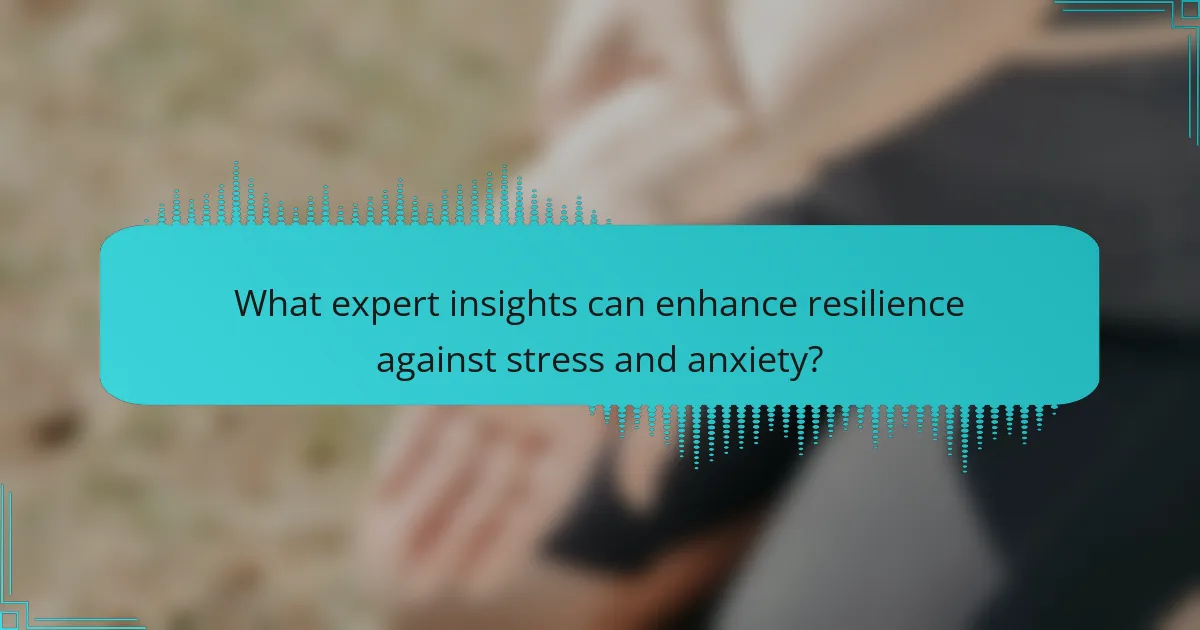 What expert insights can enhance resilience against stress and anxiety?